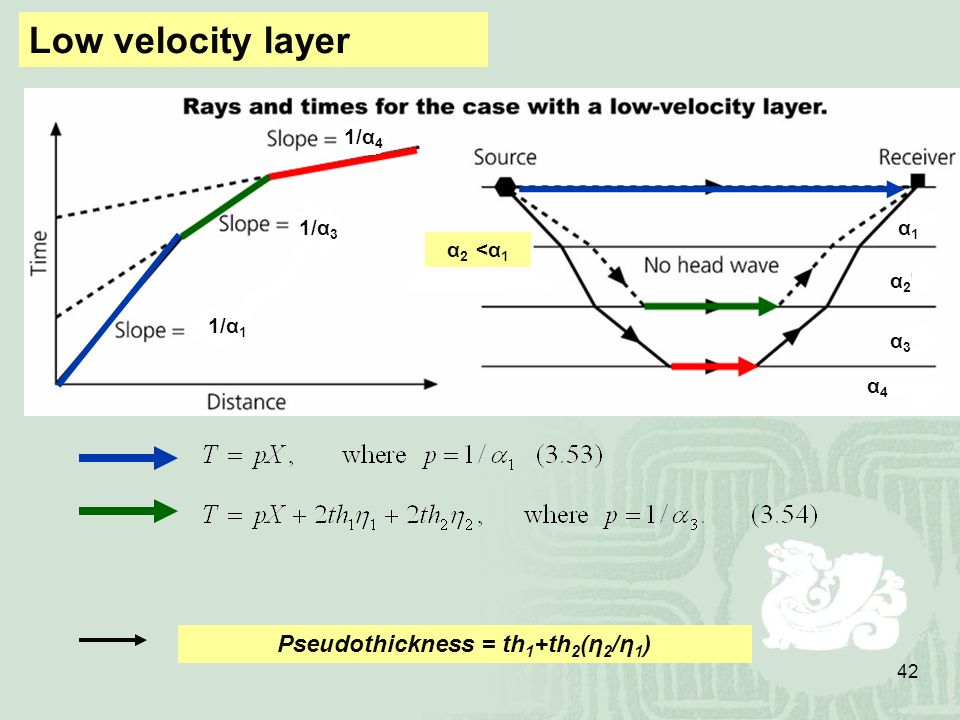 Low velocity layer

Rays and times for the case with a low-velocity layer.

Slope = $1/\alpha_4$

Slope = $1/\alpha_3$

Slope = $1/\alpha_1$

Time

Distance

Source

Receiver

$\alpha_2 < \alpha_1$

No head wave

$\alpha_1$

$\alpha_2$

$\alpha_3$

$\alpha_4$

$T = pX$, where $p = 1/\alpha_1$ (3.53)

$T = pX + 2th_1\eta_1 + 2th_2\eta_2$, where $p = 1/\alpha_3$. (3.54)

Pseudothickness = $th_1+th_2(\eta_2/\eta_1)$

42